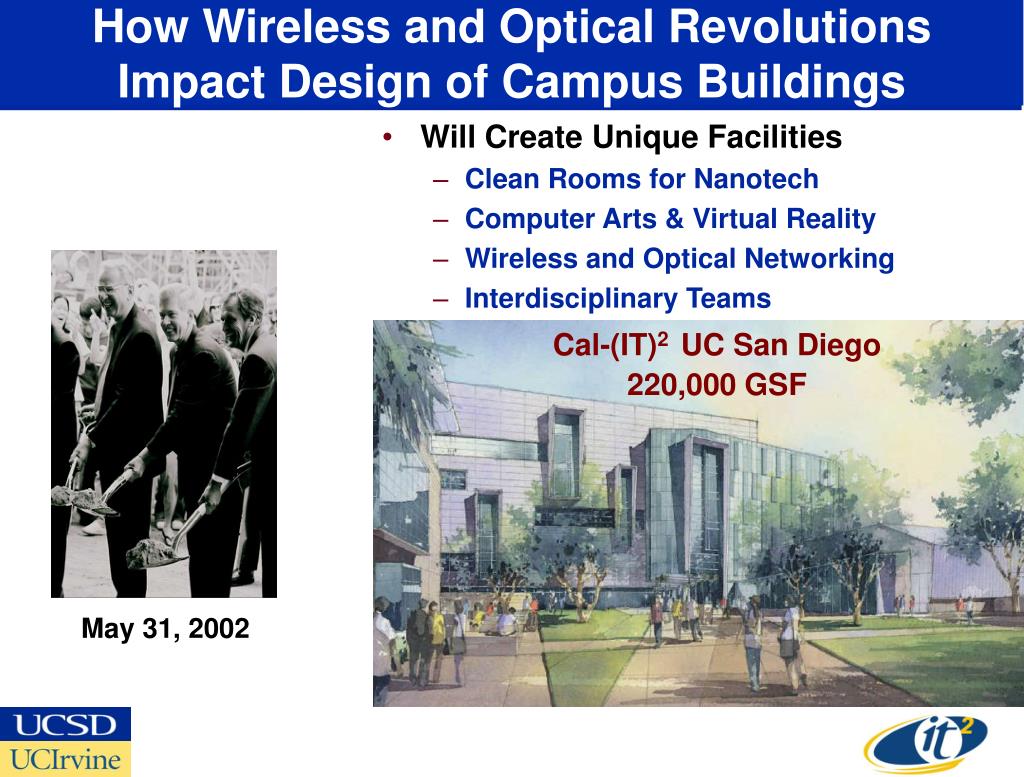 How Wireless and Optical Revolutions Impact Design of Campus Buildings

• Will Create Unique Facilities
– Clean Rooms for Nanotech
– Computer Arts & Virtual Reality
– Wireless and Optical Networking
– Interdisciplinary Teams

Cal-(IT)$^2$ UC San Diego
220,000 GSF

May 31, 2002

UCSD
UCIrvine

it$^2$